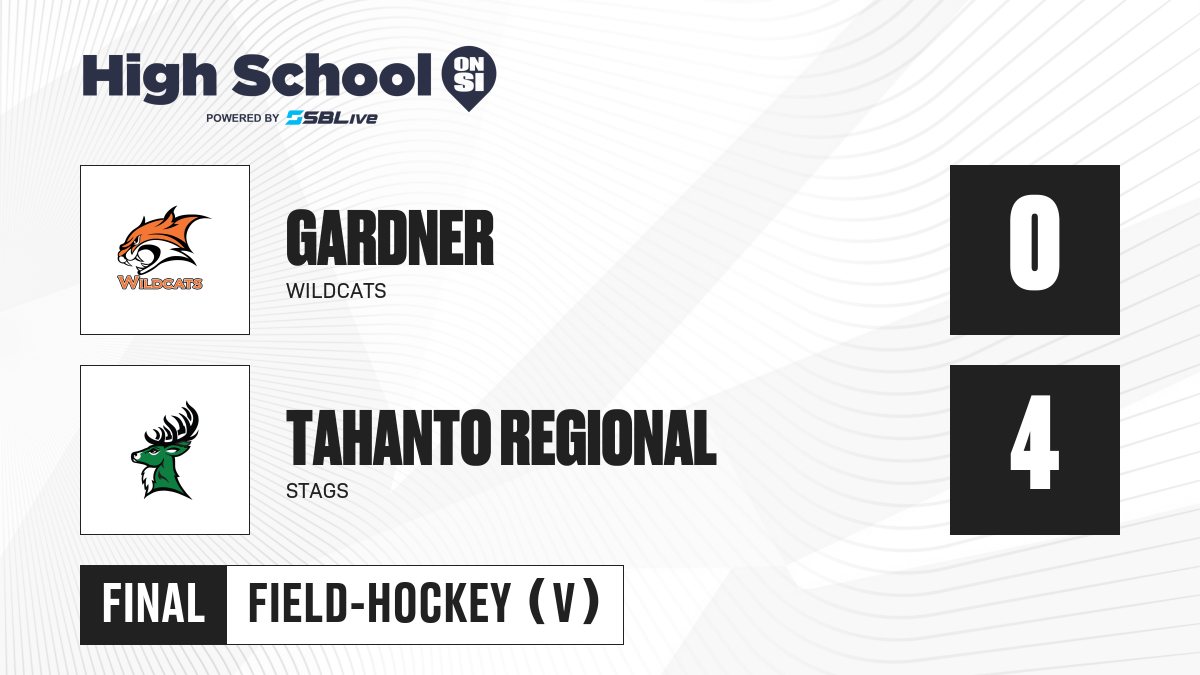 High School ON SI
POWERED BY SBLive

WILDCATS

GARDNER
WILDCATS

0

TAHANTO REGIONAL
STAGS

4

FINAL FIELD-HOCKEY (V)